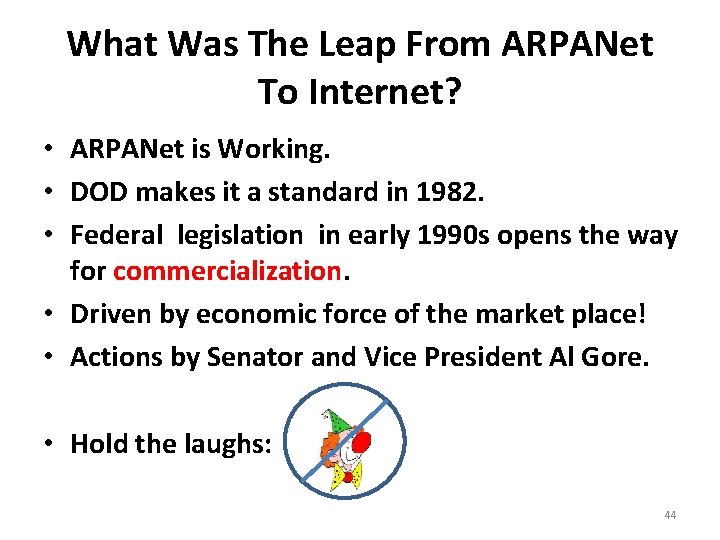 What Was The Leap From ARPANet To Internet?

• ARPANet is Working.
• DOD makes it a standard in 1982.
• Federal legislation in early 1990s opens the way for commercialization.
• Driven by economic force of the market place!
• Actions by Senator and Vice President Al Gore.

• Hold the laughs:

44